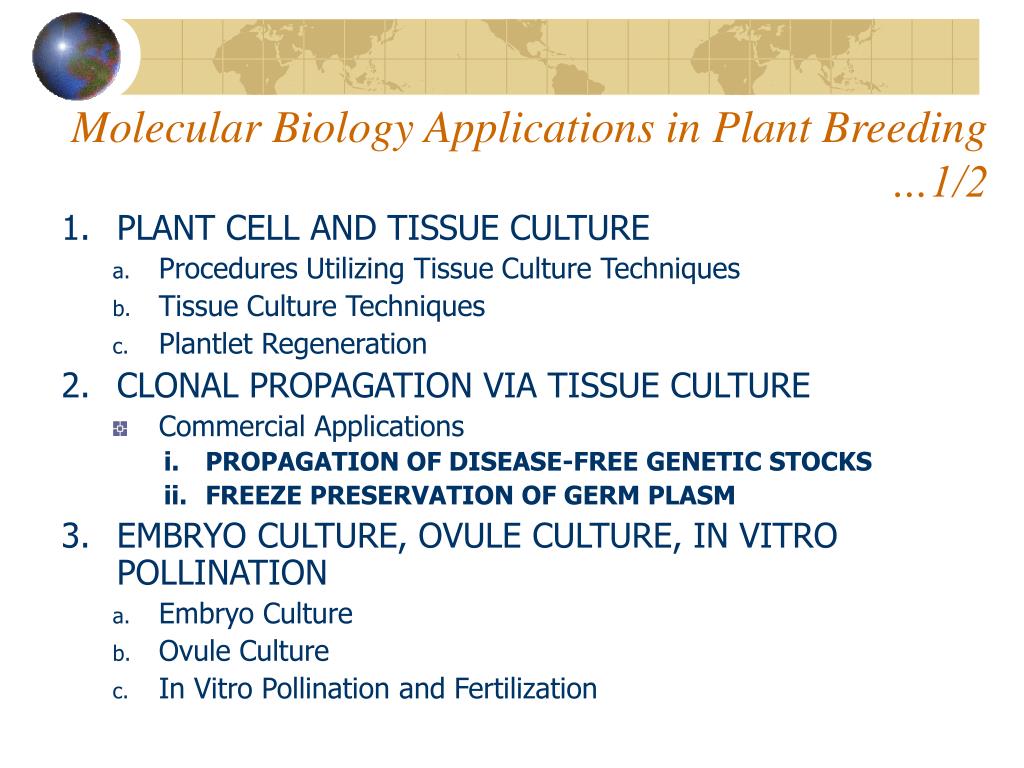 Molecular Biology Applications in Plant Breeding …1/2

1. PLANT CELL AND TISSUE CULTURE
a. Procedures Utilizing Tissue Culture Techniques
b. Tissue Culture Techniques
c. Plantlet Regeneration
2. CLONAL PROPAGATION VIA TISSUE CULTURE
Commercial Applications
i. PROPAGATION OF DISEASE-FREE GENETIC STOCKS
ii. FREEZE PRESERVATION OF GERM PLASM
3. EMBRYO CULTURE, OVULE CULTURE, IN VITRO POLLINATION
a. Embryo Culture
b. Ovule Culture
c. In Vitro Pollination and Fertilization